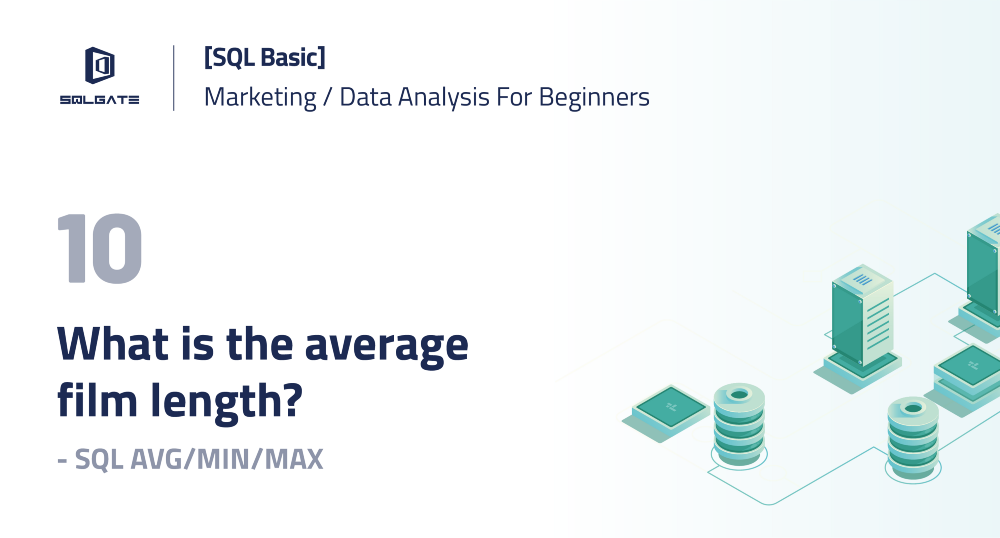 SQLGATE

[SQL Basic]
Marketing / Data Analysis For Beginners

10

What is the average film length?

- SQL AVG/MIN/MAX